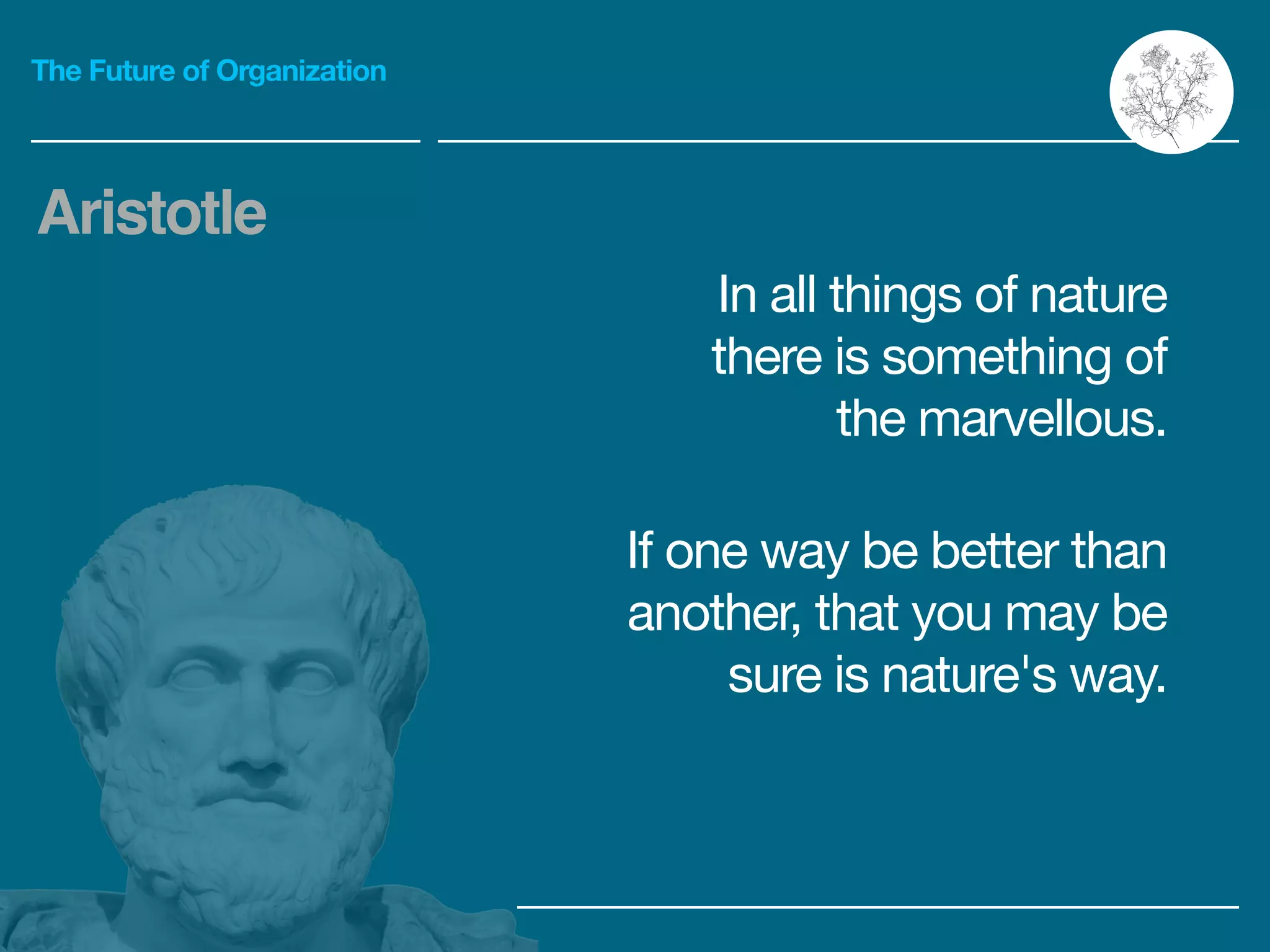 The Future of Organization

Aristotle

In all things of nature there is something of the marvellous.

If one way be better than another, that you may be sure is nature's way.